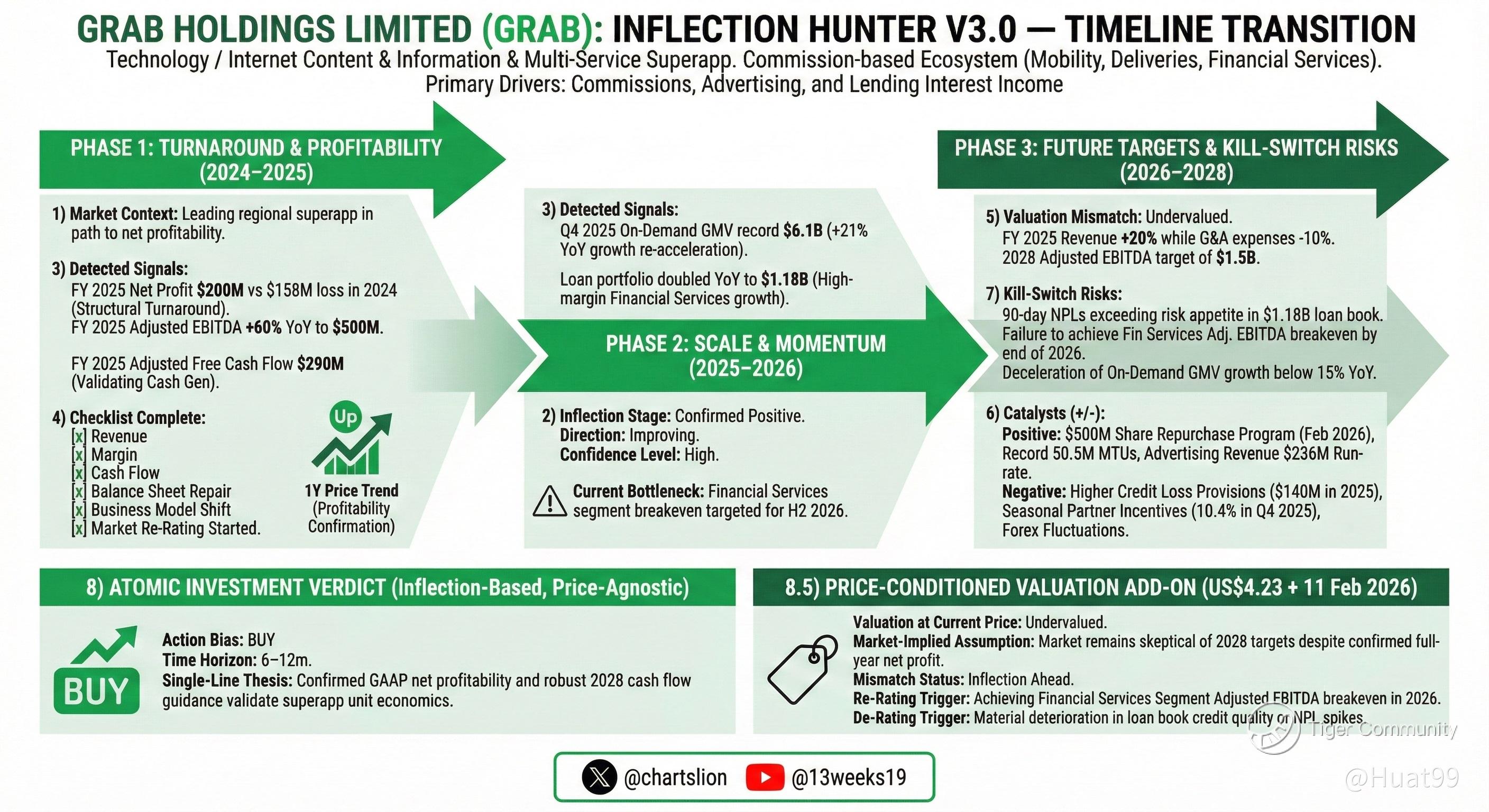 GRAB HOLDINGS LIMITED (GRAB): INFLECTION HUNTER V3.0 — TIMELINE TRANSITION
Technology / Internet Content & Information & Multi-Service Superapp. Commission-based Ecosystem (Mobility, Deliveries, Financial Services). Primary Drivers: Commissions, Advertising, and Lending Interest Income

PHASE 1: TURNAROUND & PROFITABILITY (2024–2025)

1) Market Context: Leading regional superapp in path to net profitability.

3) Detected Signals:
FY 2025 Net Profit $200M vs $158M loss in 2024 (Structural Turnaround).
FY 2025 Adjusted EBITDA +60% YoY to $500M.

FY 2025 Adjusted Free Cash Flow $290M (Validating Cash Gen).

4) Checklist Complete:
[x] Revenue
[x] Margin
[x] Cash Flow
[x] Balance Sheet Repair
[x] Business Model Shift
[x] Market Re-Rating Started.

Up
1Y Price Trend (Profitability Confirmation)

3) Detected Signals:
Q4 2025 On-Demand GMV record $6.1B (+21% YoY growth re-acceleration).

Loan portfolio doubled YoY to $1.18B (High-margin Financial Services growth).

PHASE 2: SCALE & MOMENTUM (2025–2026)

2) Inflection Stage: Confirmed Positive.
Direction: Improving.
Confidence Level: High.

Current Bottleneck: Financial Services segment breakeven targeted for H2 2026.

PHASE 3: FUTURE TARGETS & KILL-SWITCH RISKS (2026–2028)

5) Valuation Mismatch: Undervalued.
FY 2025 Revenue +20% while G&A expenses -10%.
2028 Adjusted EBITDA target of $1.5B.

7) Kill-Switch Risks:
90-day NPLs exceeding risk appetite in $1.18B loan book.
Failure to achieve Fin Services Adj. EBITDA breakeven by end of 2026.
Deceleration of On-Demand GMV growth below 15% YoY.

6) Catalysts (+/-):
Positive: $500M Share Repurchase Program (Feb 2026), Record 50.5M MTUs, Advertising Revenue $236M Run-rate.
Negative: Higher Credit Loss Provisions ($140M in 2025), Seasonal Partner Incentives (10.4% in Q4 2025), Forex Fluctuations.

8) ATOMIC INVESTMENT VERDICT (Inflection-Based, Price-Agnostic)

BUY
Action Bias: BUY
Time Horizon: 6–12m.
Single-Line Thesis: Confirmed GAAP net profitability and robust 2028 cash flow guidance validate superapp unit economics.

8.5) PRICE-CONDITIONED VALUATION ADD-ON (US$4.23 + 11 Feb 2026)

Valuation at Current Price: Undervalued.
Market-Implied Assumption: Market remains skeptical of 2028 targets despite confirmed full-year net profit.
Mismatch Status: Inflection Ahead.
Re-Rating Trigger: Achieving Financial Services Segment Adjusted EBITDA breakeven in 2026.
De-Rating Trigger: Material deterioration in loan book credit quality or NPL spikes.

Tiger Community

@chartslion @13weeks19

@Huat99